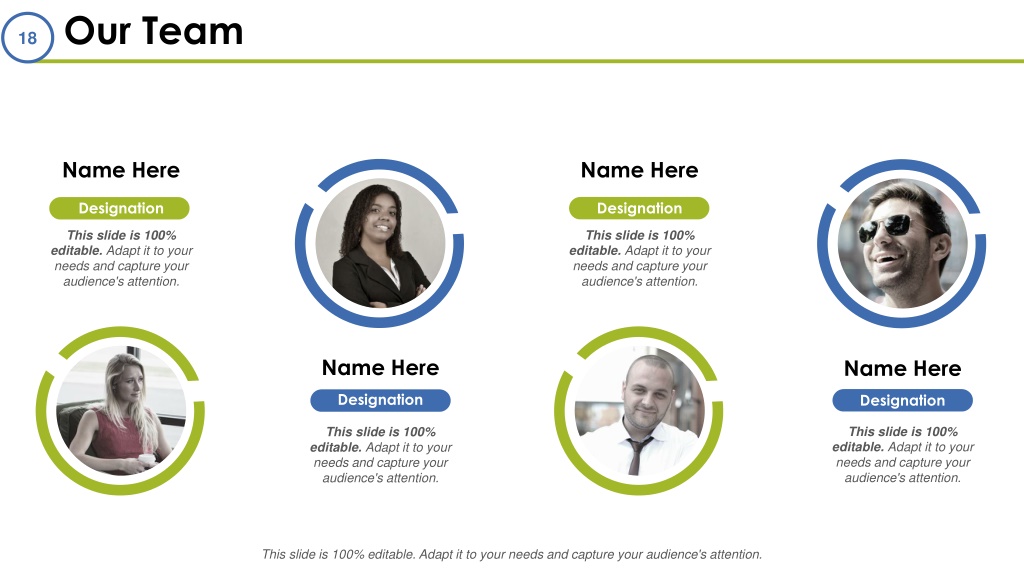 18

Our Team

Name Here
Designation
This slide is 100% editable. Adapt it to your needs and capture your audience's attention.

Name Here
Designation
This slide is 100% editable. Adapt it to your needs and capture your audience's attention.

Name Here
Designation
This slide is 100% editable. Adapt it to your needs and capture your audience's attention.

Name Here
Designation
This slide is 100% editable. Adapt it to your needs and capture your audience's attention.

This slide is 100% editable. Adapt it to your needs and capture your audience's attention.